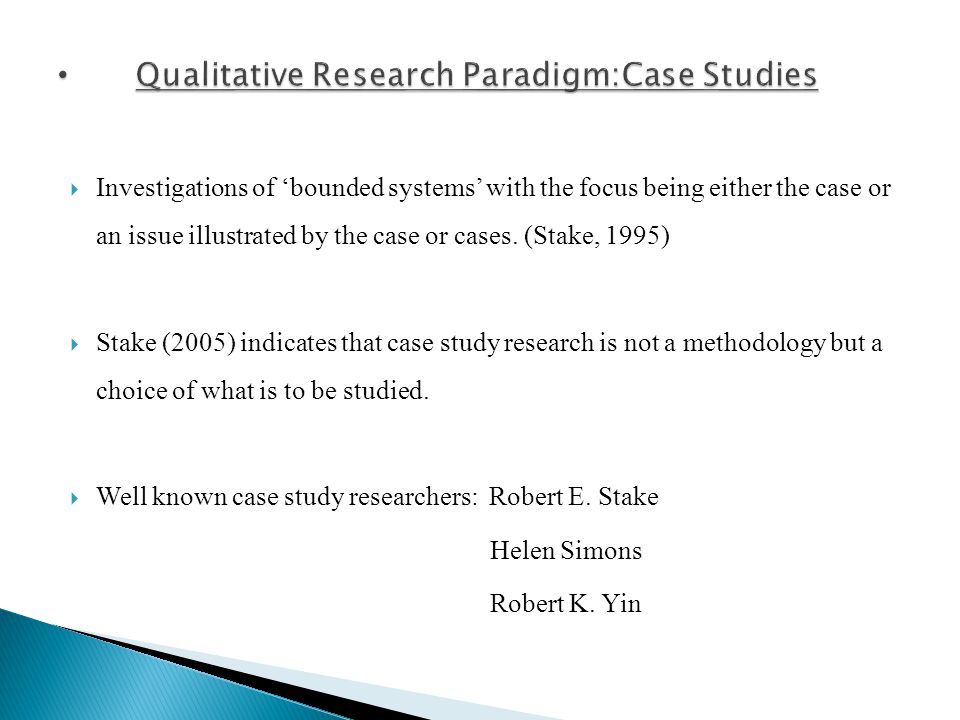 • Qualitative Research Paradigm:Case Studies

Investigations of ‘bounded systems’ with the focus being either the case or an issue illustrated by the case or cases. (Stake, 1995)

Stake (2005) indicates that case study research is not a methodology but a choice of what is to be studied.

Well known case study researchers: Robert E. Stake

Helen Simons

Robert K. Yin